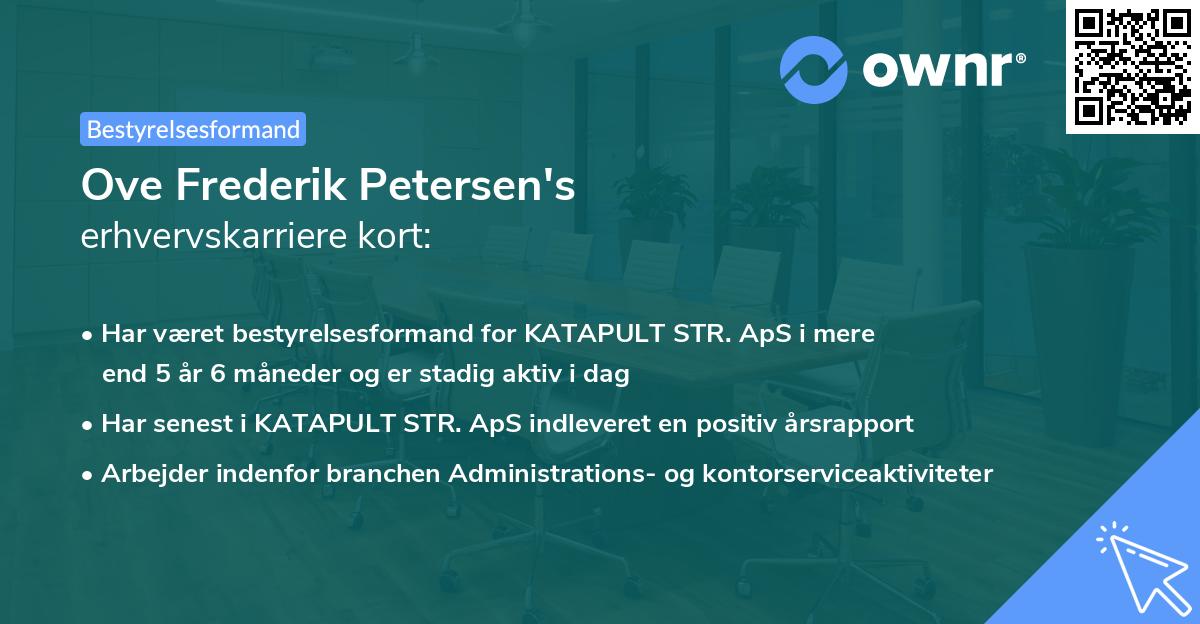 ownr®

Bestyrelsesformand

Ove Frederik Petersen's
erhvervskarriere kort:

• Har været bestyrelsesformand for KATAPULT STR. ApS i mere end 5 år 6 måneder og er stadig aktiv i dag

• Har senest i KATAPULT STR. ApS indleveret en positiv årsrapport

• Arbejder indenfor branchen Administrations- og kontorserviceaktiviteter